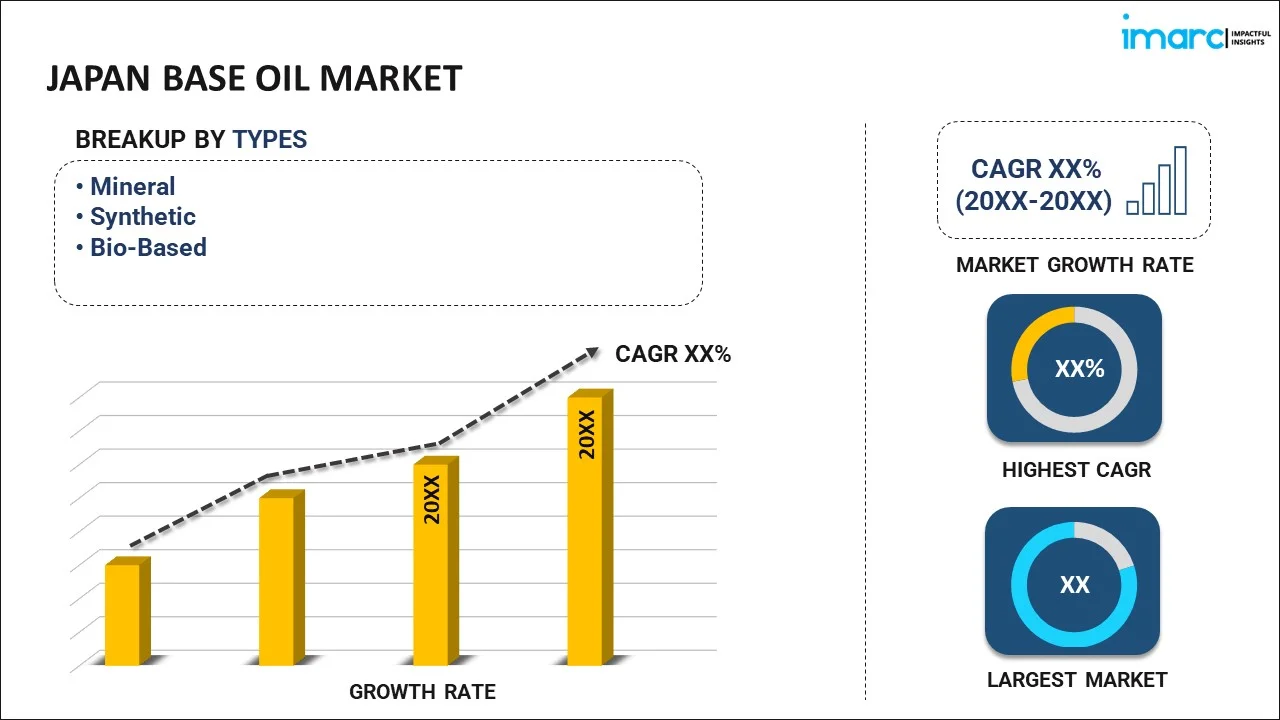 imarc IMPACTFUL INSIGHTS

JAPAN BASE OIL MARKET

BREAKUP BY TYPES

• Mineral
• Synthetic
• Bio-Based

CAGR XX%

20XX

20XX

GROWTH RATE

CAGR XX% (20XX-20XX)

MARKET GROWTH RATE

XX%

HIGHEST CAGR

XX

LARGEST MARKET